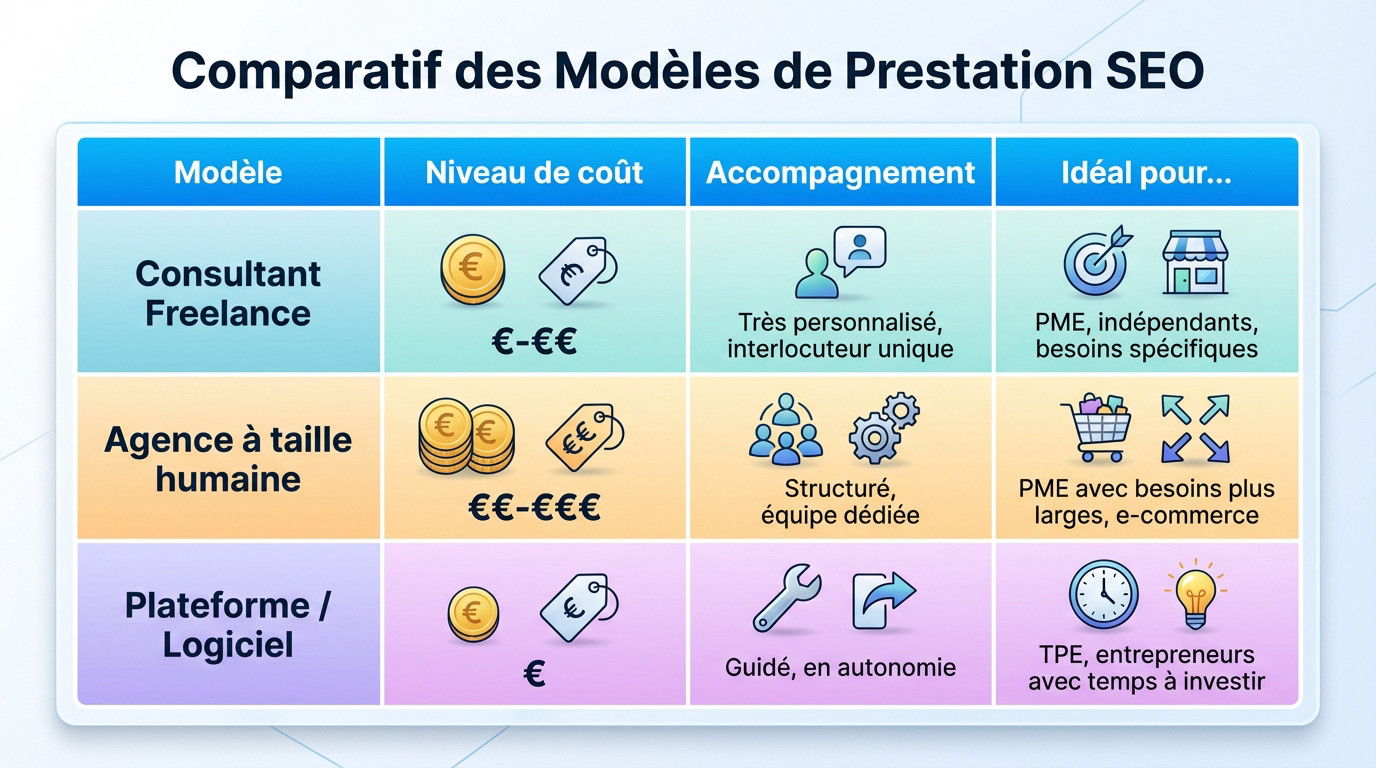 Comparatif des Modèles de Prestation SEO

| Modèle | Niveau de coût | Accompagnement | Idéal pour... |
|---|---|---|---|
| Consultant Freelance | €-€€ | Très personnalisé, interlocuteur unique | PME, indépendants, besoins spécifiques |
| Agence à taille humaine | €€-€€€ | Structuré, équipe dédiée | PME avec besoins plus larges, e-commerce |
| Plateforme / Logiciel | € | Guidé, en autonomie | TPE, entrepreneurs avec temps à investir |